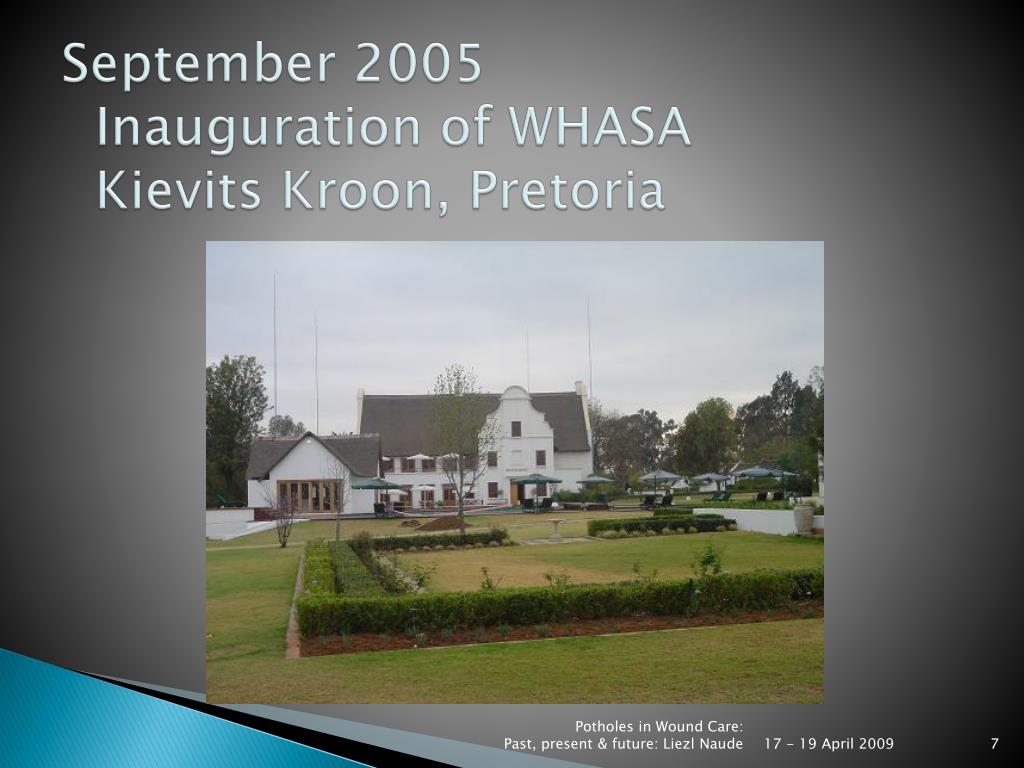 September 2005
Inauguration of WHASA
Kievits Kroon, Pretoria

Potholes in Wound Care:
Past, present & future: Liezl Naude

17 - 19 April 2009

7